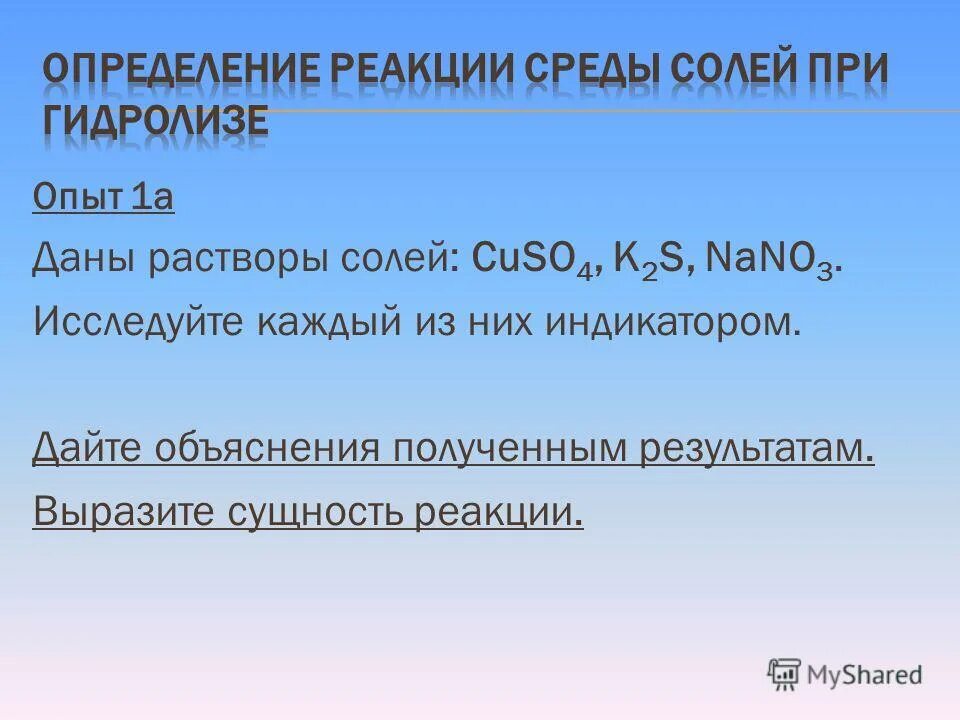 ОПРЕДЕЛЕНИЕ РЕАКЦИИ СРЕДЫ СОЛЕЙ ПРИ ГИДРОЛИЗЕ

Опыт 1а

Даны растворы солей: $CuSO_4$, $K_2S$, $NaNO_3$.

Исследуйте каждый из них индикатором.

Дайте объяснения полученным результатам.

Выразите сущность реакции.

MyShared